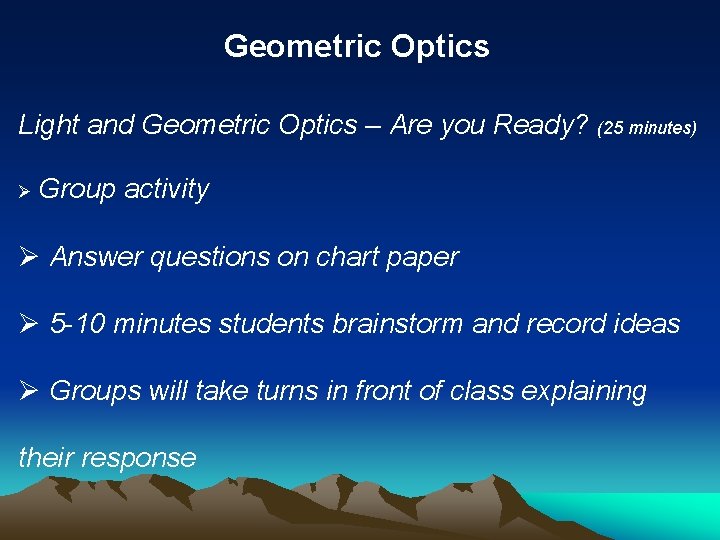 Geometric Optics

Light and Geometric Optics – Are you Ready? (25 minutes)

➢ Group activity

➢ Answer questions on chart paper

➢ 5-10 minutes students brainstorm and record ideas

➢ Groups will take turns in front of class explaining

their response